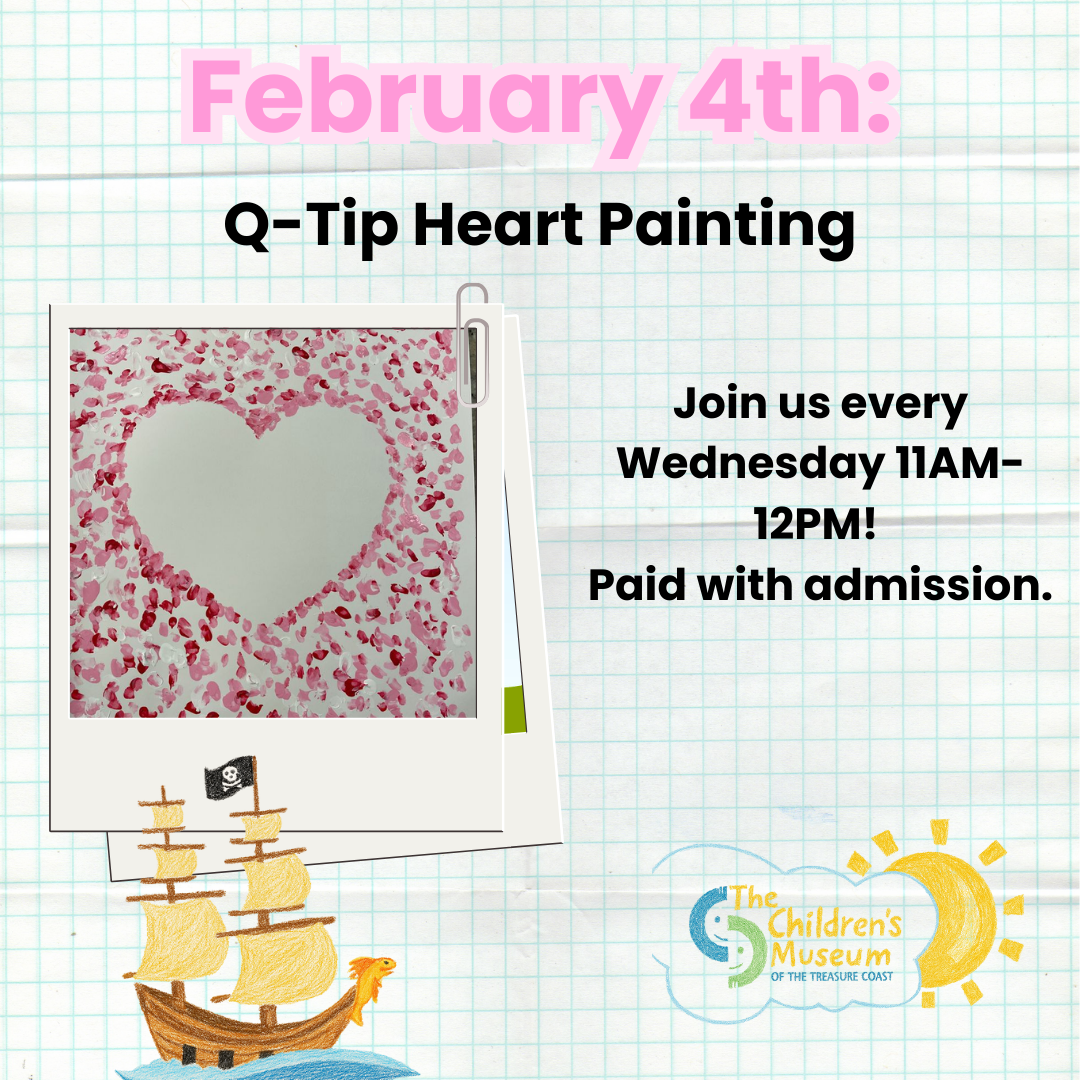 February 4th:

Q-Tip Heart Painting

Join us every Wednesday 11AM-12PM!
Paid with admission.

The Children's Museum
OF THE TREASURE COAST